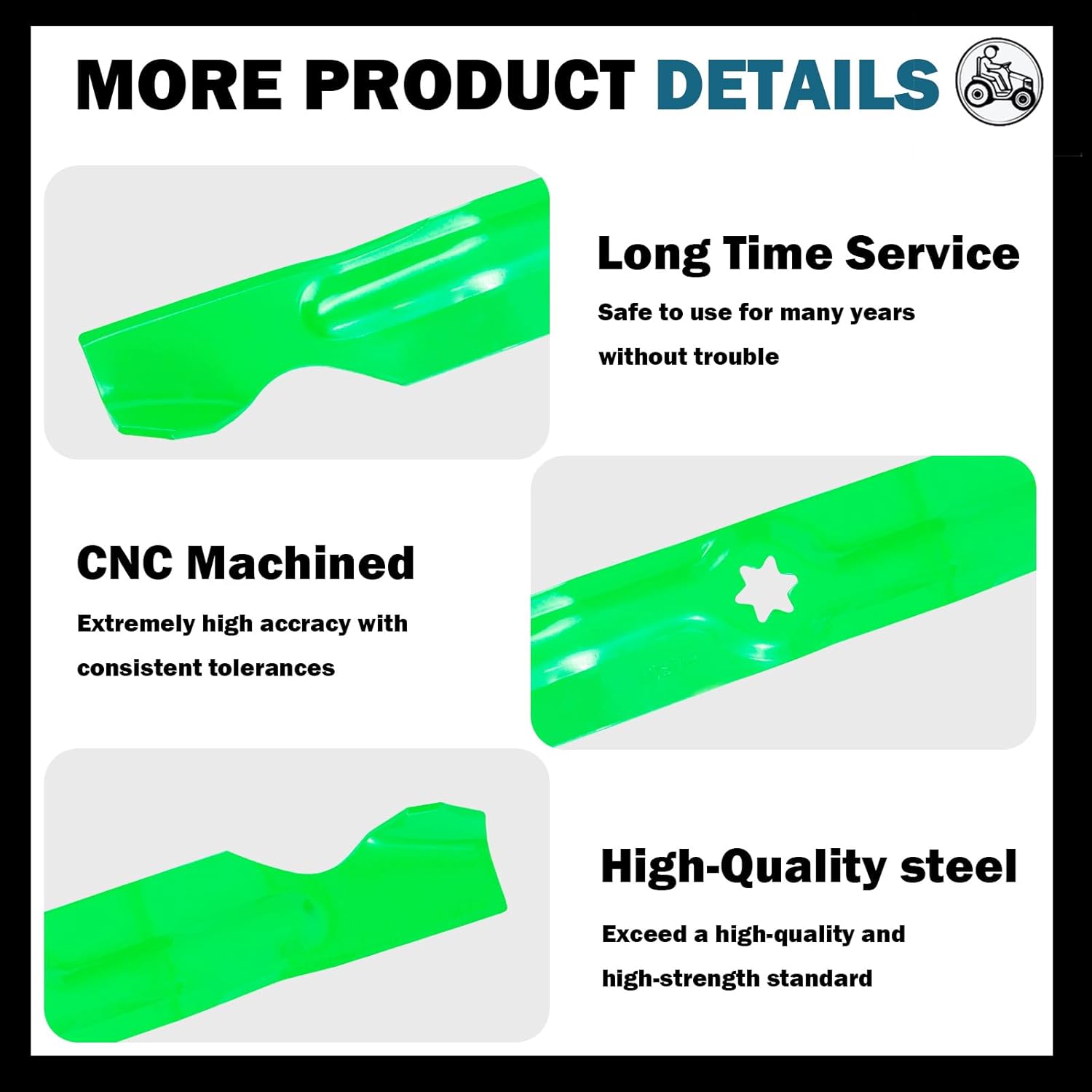 MORE PRODUCT DETAILS

Long Time Service

Safe to use for many years without trouble

CNC Machined

Extremely high accracy with consistent tolerances

High-Quality steel

Exceed a high-quality and high-strength standard